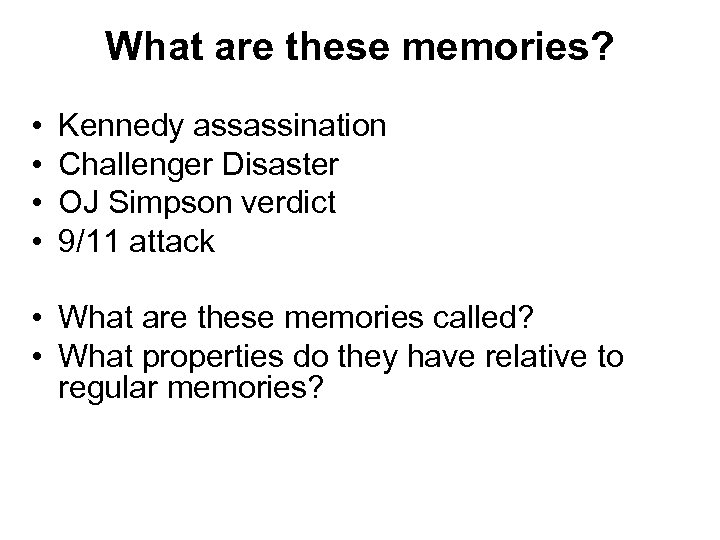 What are these memories?

• Kennedy assassination
• Challenger Disaster
• OJ Simpson verdict
• 9/11 attack

• What are these memories called?
• What properties do they have relative to regular memories?